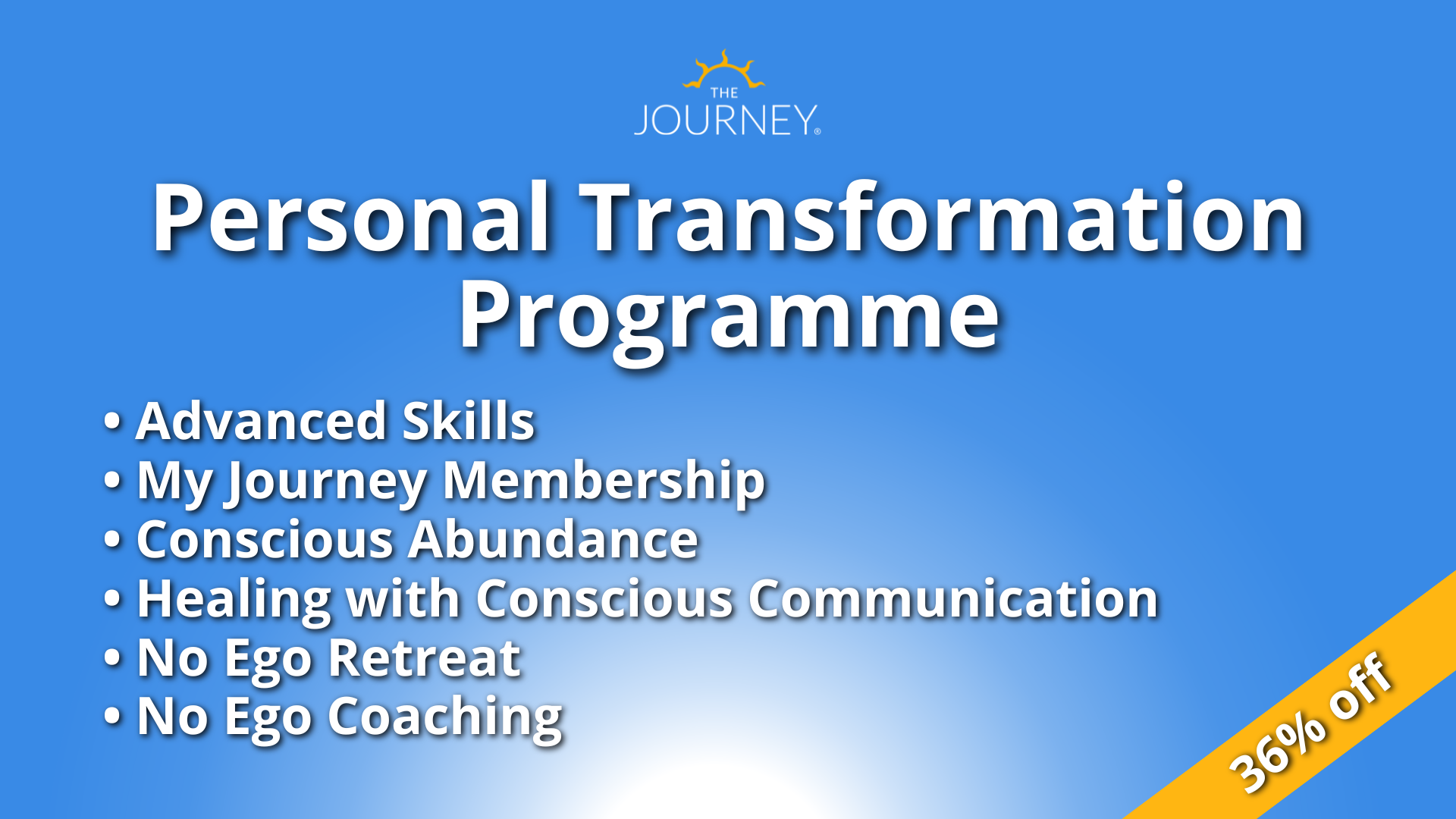 THE
JOURNEY®

Personal Transformation Programme

• Advanced Skills
• My Journey Membership
• Conscious Abundance
• Healing with Conscious Communication
• No Ego Retreat
• No Ego Coaching

36% off